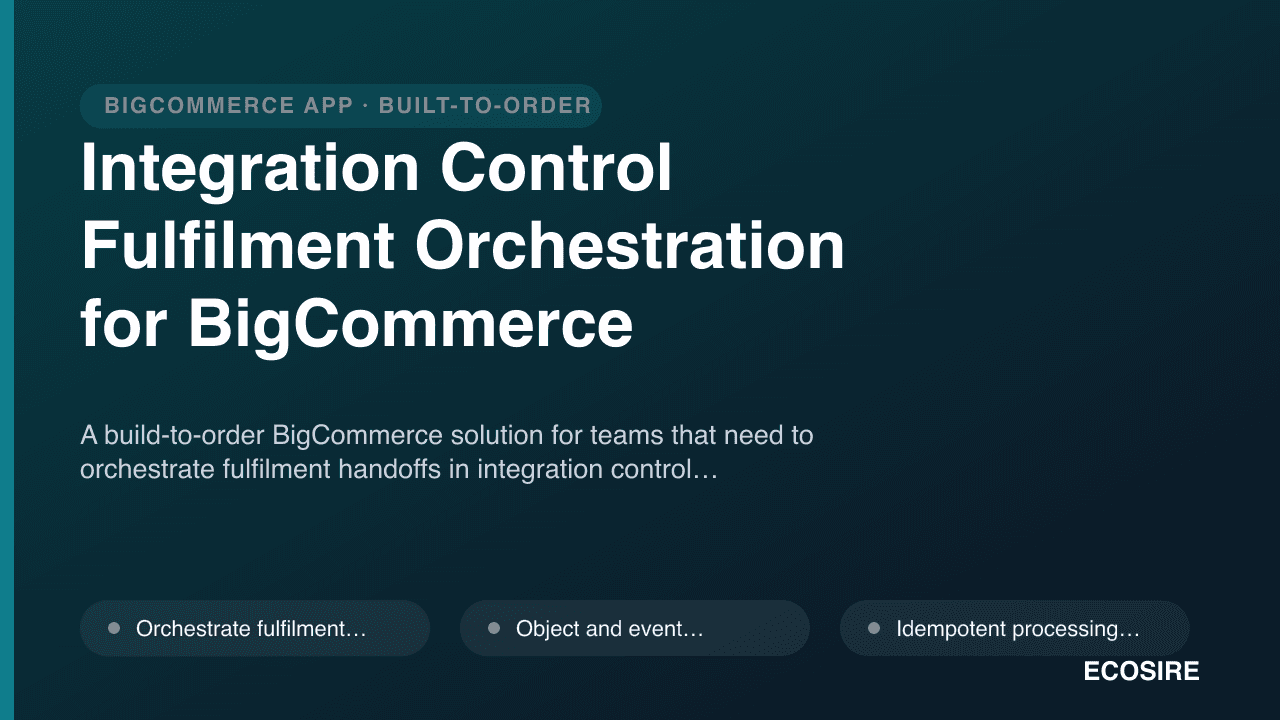 BIGCOMMERCE APP · BUILT-TO-ORDER

Integration Control Fulfilment Orchestration for BigCommerce

A build-to-order BigCommerce solution for teams that need to orchestrate fulfilment handoffs in integration control…

Orchestrate fulfilment…

Object and event…

Idempotent processing…

ECOSIRE